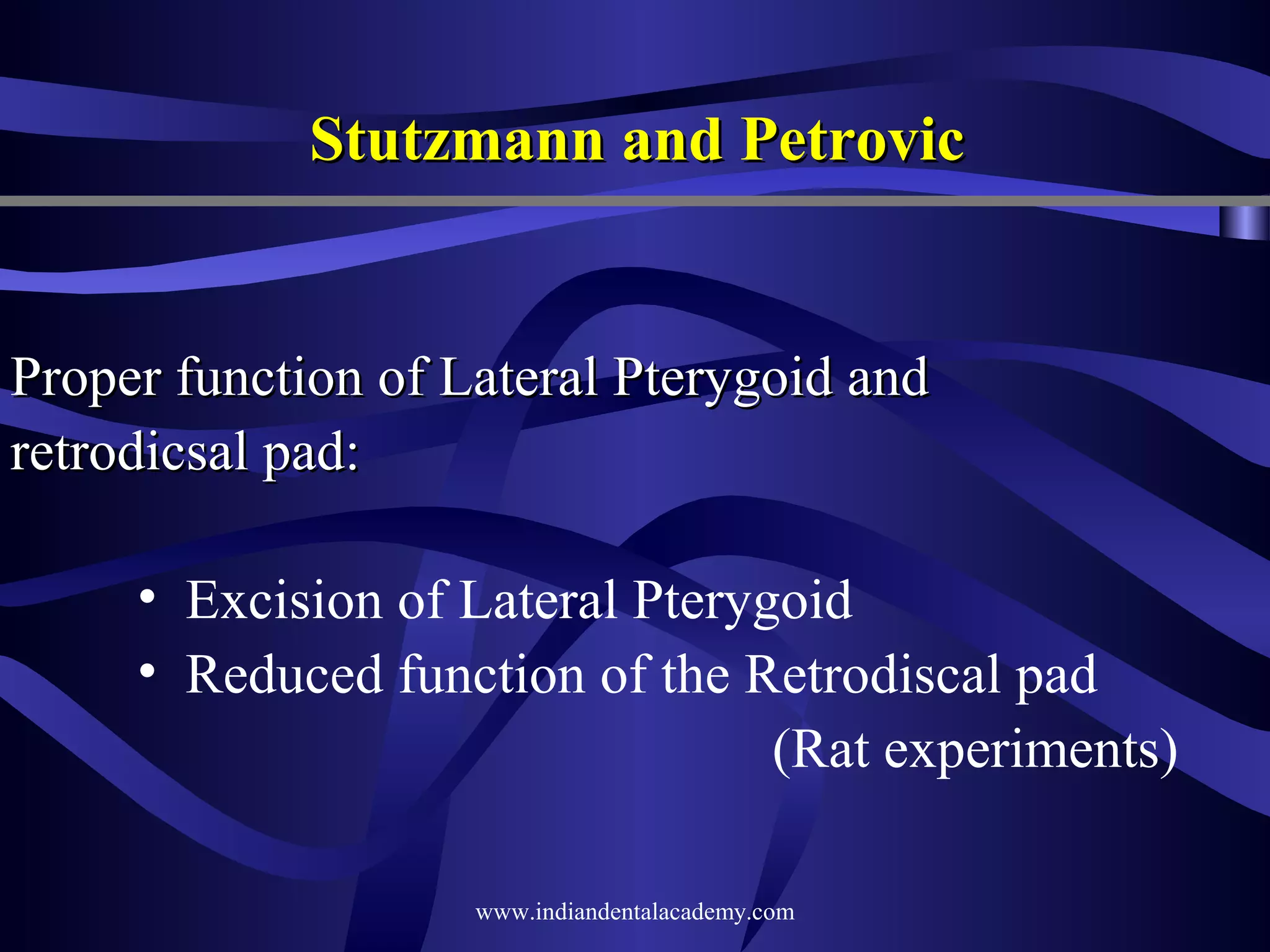 Stutzmann and Petrovic

Proper function of Lateral Pterygoid and retrodicsal pad:

• Excision of Lateral Pterygoid
• Reduced function of the Retrodiscal pad
(Rat experiments)

www.indiandentalacademy.com